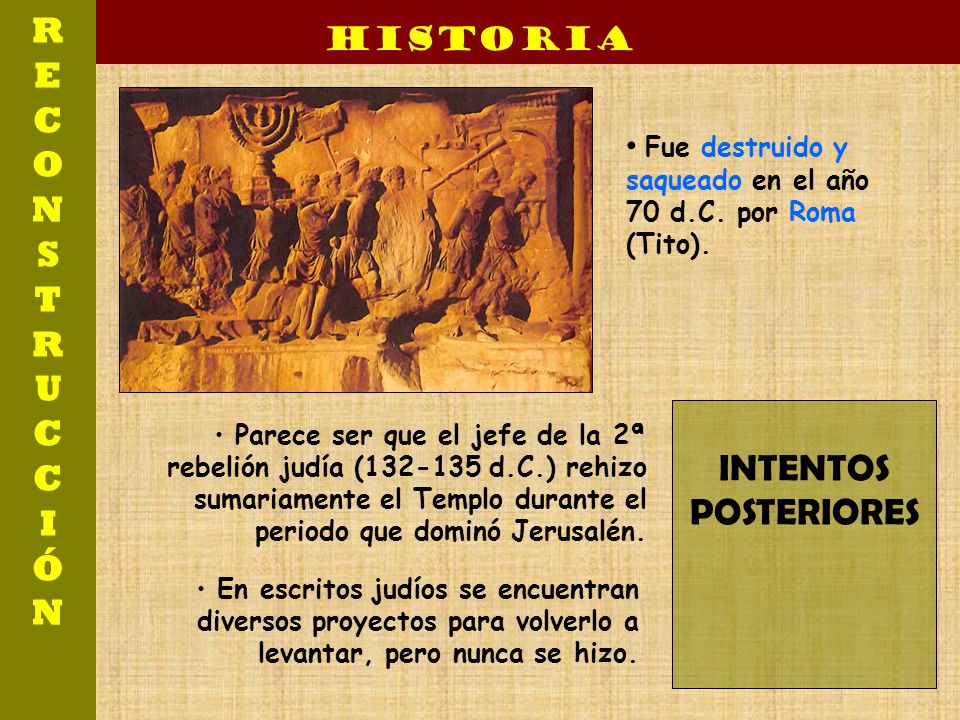 RECONSTRUCCIÓN

HISTORIA

• Fue destruido y saqueado en el año 70 d.C. por Roma (Tito).

• Parece ser que el jefe de la 2ª rebelión judía (132-135 d.C.) rehizo sumariamente el Templo durante el periodo que dominó Jerusalén.

• En escritos judíos se encuentran diversos proyectos para volverlo a levantar, pero nunca se hizo.

INTENTOS POSTERIORES